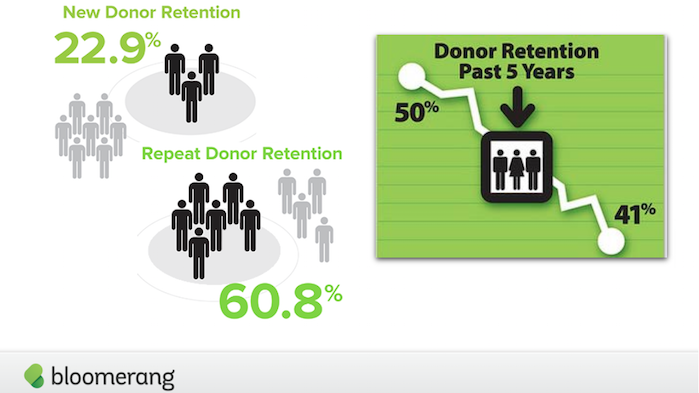 New Donor Retention

22.9%

Repeat Donor Retention

60.8%

Donor Retention Past 5 Years

50%

41%

bloomerang